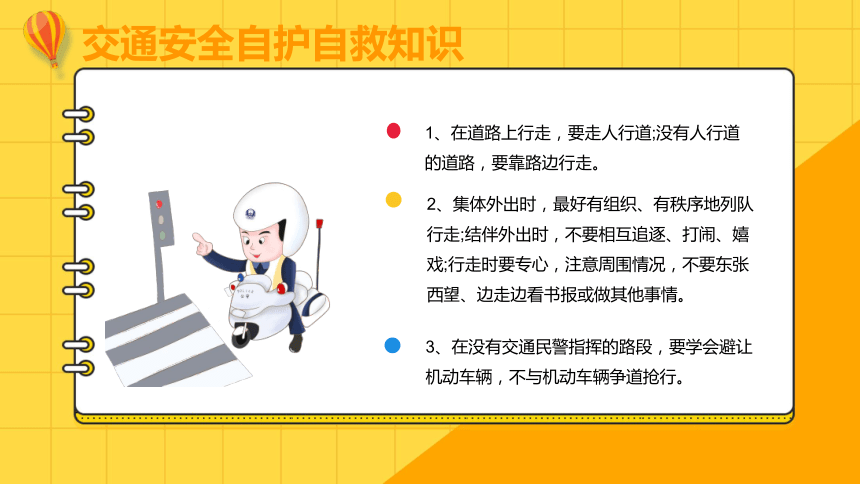 交通安全自护自救知识

1、在道路上行走，要走人行道;没有人行道的道路，要靠路边行走。

2、集体外出时，最好有组织、有秩序地列队行走;结伴外出时，不要相互追逐、打闹、嬉戏;行走时要专心，注意周围情况，不要东张西望、边走边看书报或做其他事情。

3、在没有交通民警指挥的路段，要学会避让机动车辆，不与机动车辆争道抢行。